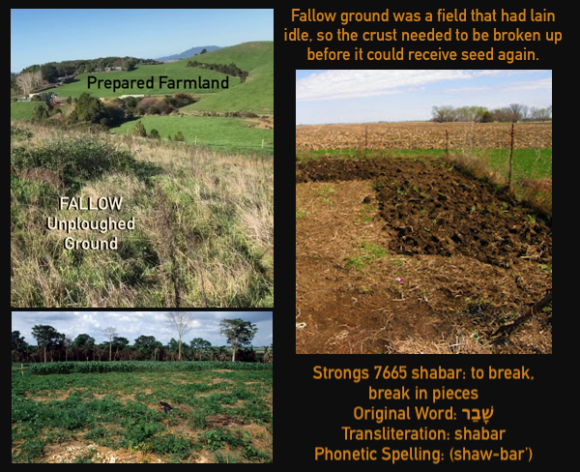 Prepared Farmland

FALLOW Unploughed Ground

Fallow ground was a field that had lain idle, so the crust needed to be broken up before it could receive seed again.

Strongs 7665 shabar: to break, break in pieces
Original Word: שָׁבַר
Transliteration: shabar
Phonetic Spelling: (shaw-bar')